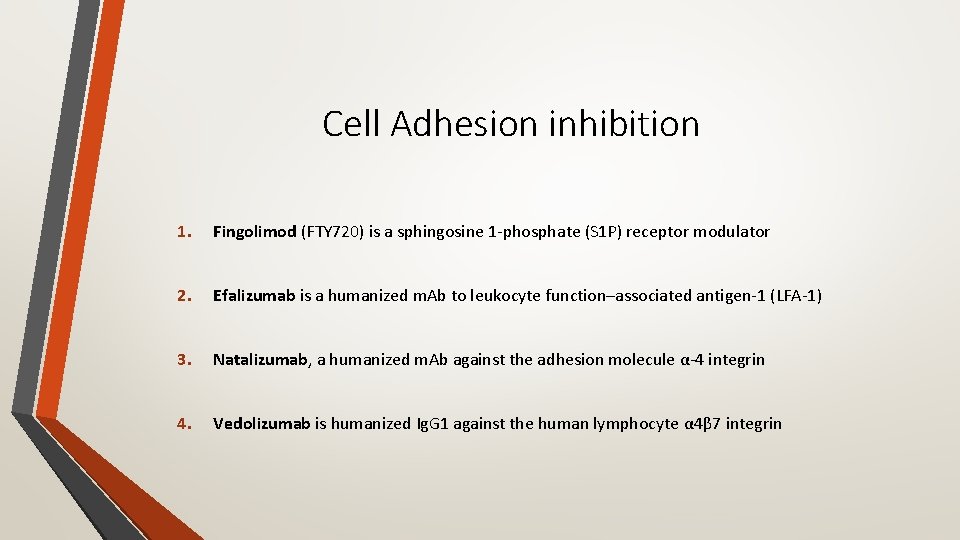 Cell Adhesion inhibition

1. Fingolimod (FTY720) is a sphingosine 1-phosphate (S1P) receptor modulator

2. Efalizumab is a humanized mAb to leukocyte function–associated antigen-1 (LFA-1)

3. Natalizumab, a humanized mAb against the adhesion molecule α-4 integrin

4. Vedolizumab is humanized IgG1 against the human lymphocyte α4β7 integrin